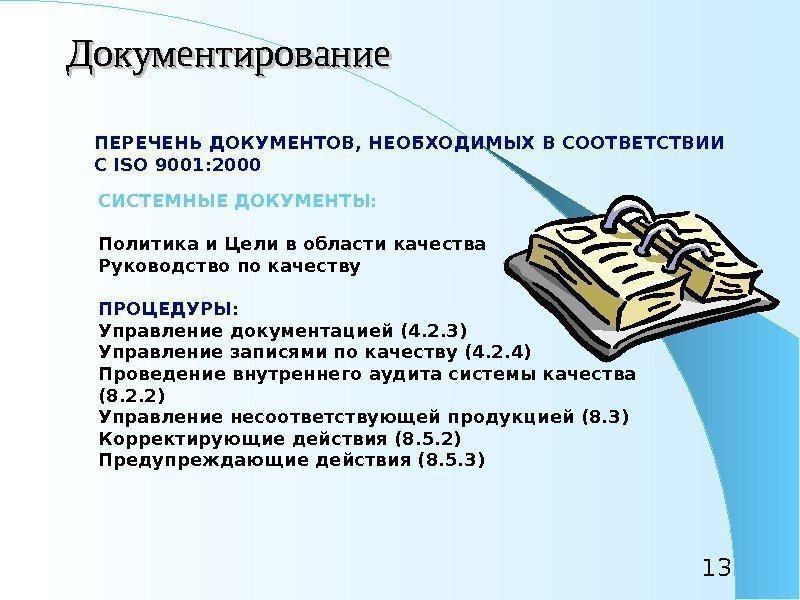 Документирование

ПЕРЕЧЕНЬ ДОКУМЕНТОВ, НЕОБХОДИМЫХ В СООТВЕТСТВИИ С ISO 9001:2000

СИСТЕМНЫЕ ДОКУМЕНТЫ:

Политика и Цели в области качества
Руководство по качеству

ПРОЦЕДУРЫ:
Управление документацией (4.2.3)
Управление записями по качеству (4.2.4)
Проведение внутреннего аудита системы качества (8.2.2)
Управление несоответствующей продукцией (8.3)
Корректирующие действия (8.5.2)
Предупреждающие действия (8.5.3)

13